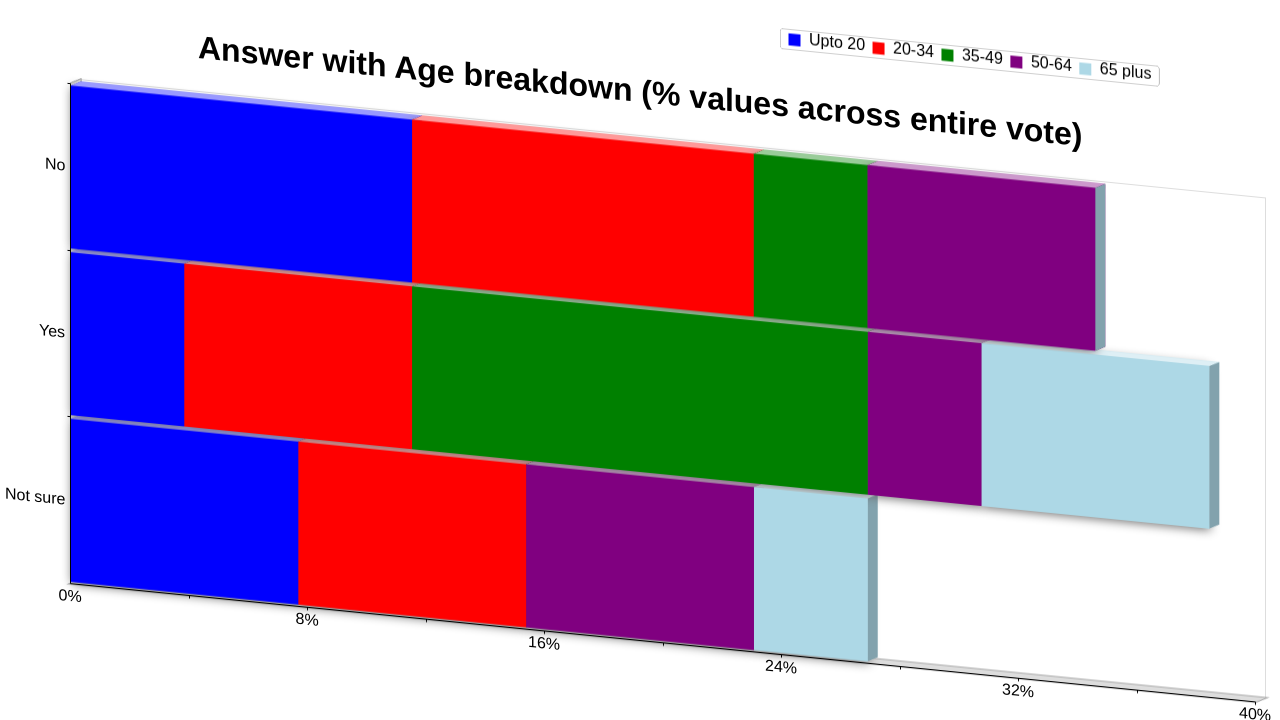 Answer with Age breakdown (% values across entire vote)

Upto 20 20-34 35-49 50-64 65 plus

No
Yes
Not sure

0%
8%
16%
24%
32%
40%